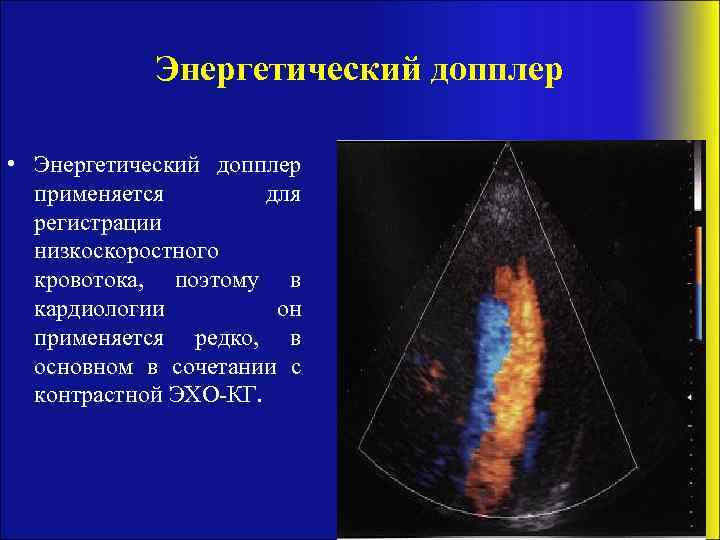 Энергетический допплер

• Энергетический допплер применяется для регистрации низкоскоростного кровотока, поэтому в кардиологии он применяется редко, в основном в сочетании с контрастной ЭХО-КГ.